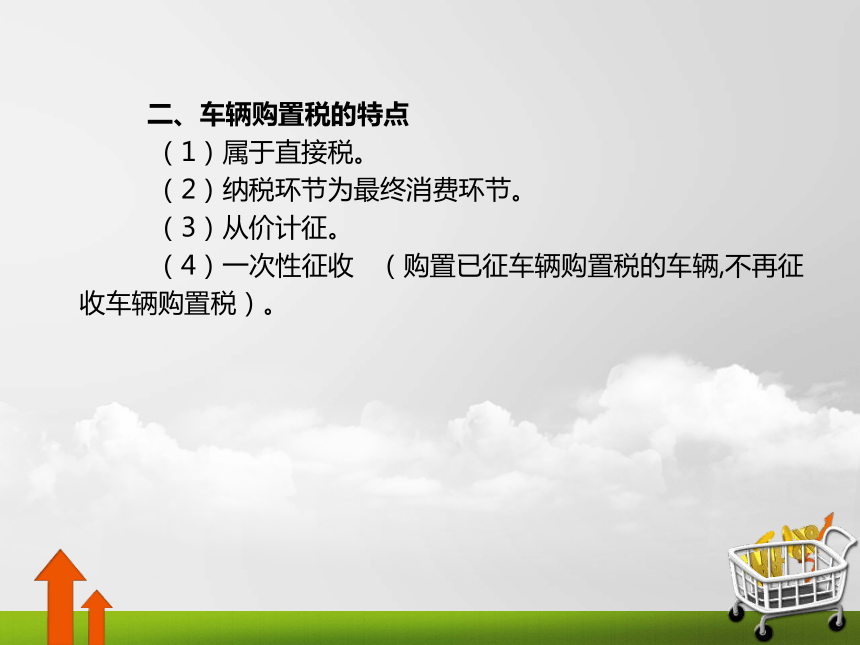 二、车辆购置税的特点

（1）属于直接税。

（2）纳税环节为最终消费环节。

（3）从价计征。

（4）一次性征收 （购置已征车辆购置税的车辆,不再征收车辆购置税）。